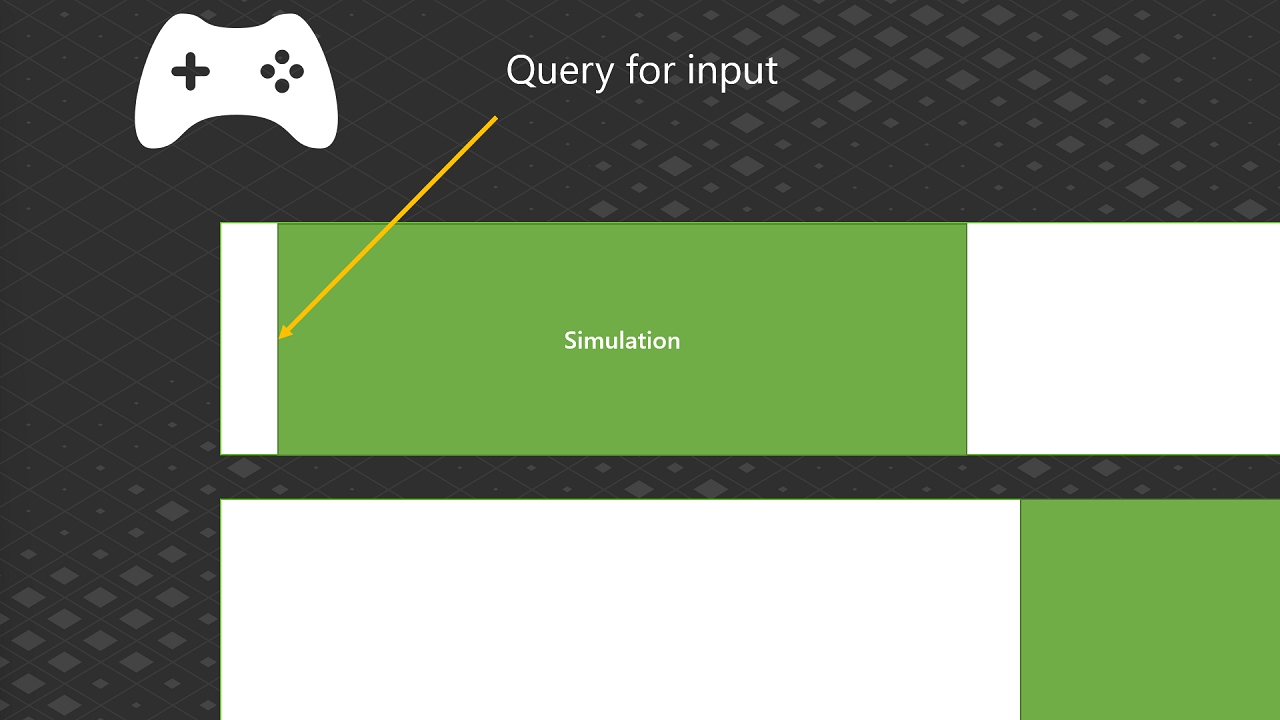 Query for input

Simulation